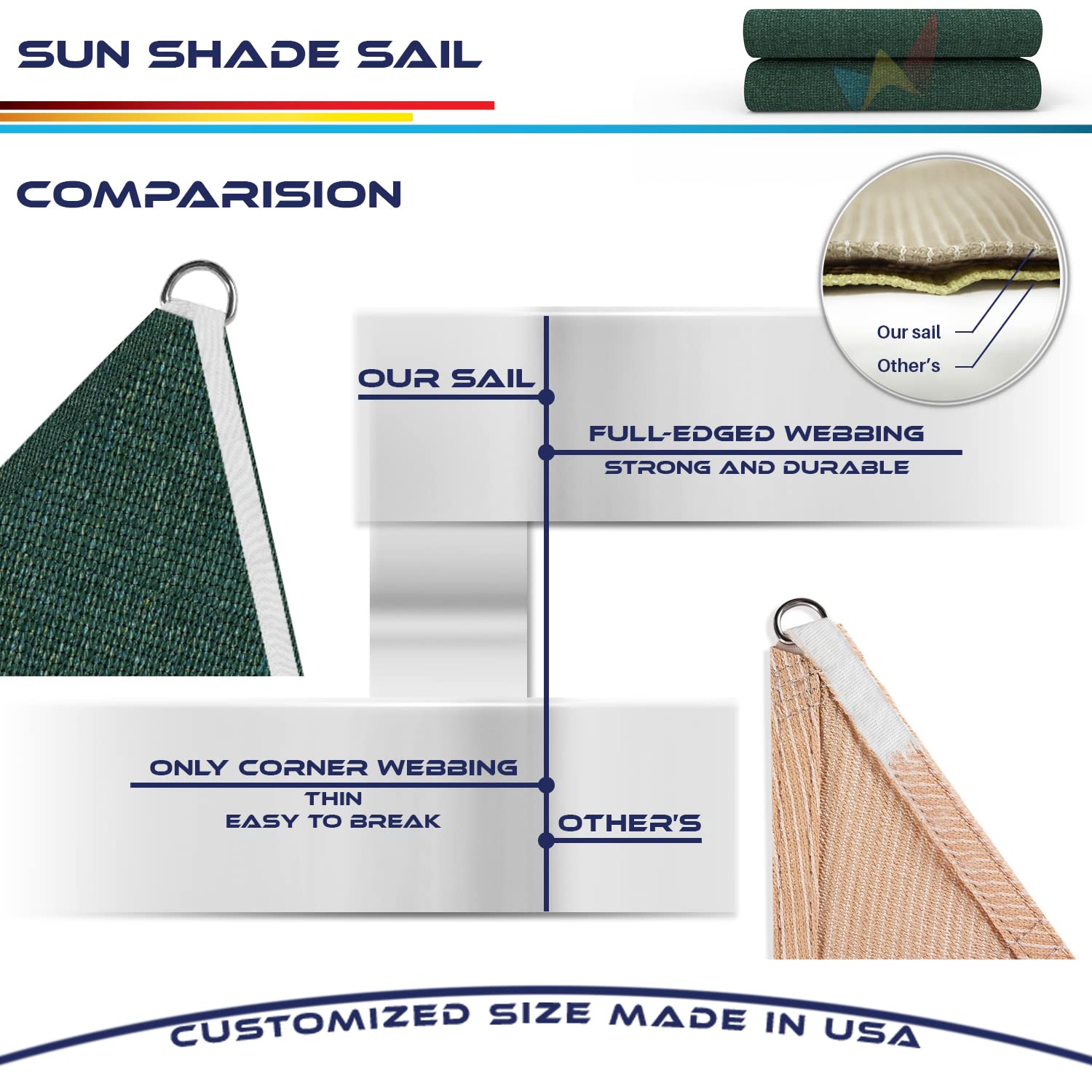 SUN SHADE SAIL

COMPARISION

Our sail
Other's

OUR SAIL

FULL-EDGED WEBBING
STRONG AND DURABLE

ONLY CORNER WEBBING
THIN
EASY TO BREAK

OTHER'S

CUSTOMIZED SIZE MADE IN USA